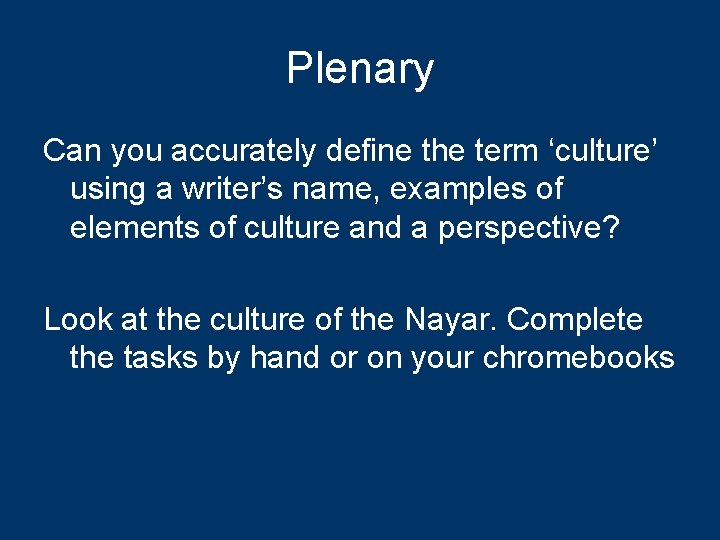 Plenary

Can you accurately define the term ‘culture’ using a writer’s name, examples of elements of culture and a perspective?

Look at the culture of the Nayar. Complete the tasks by hand or on your chromebooks